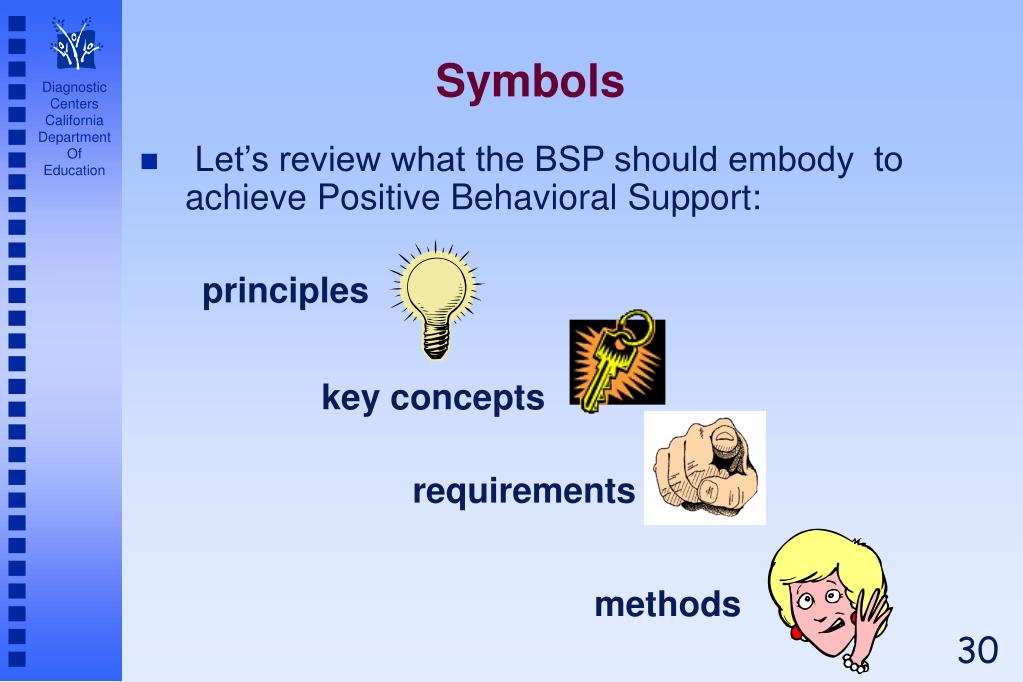 Diagnostic Centers California Department Of Education

Symbols

Let's review what the BSP should embody to achieve Positive Behavioral Support:

principles

key concepts

requirements

methods

30